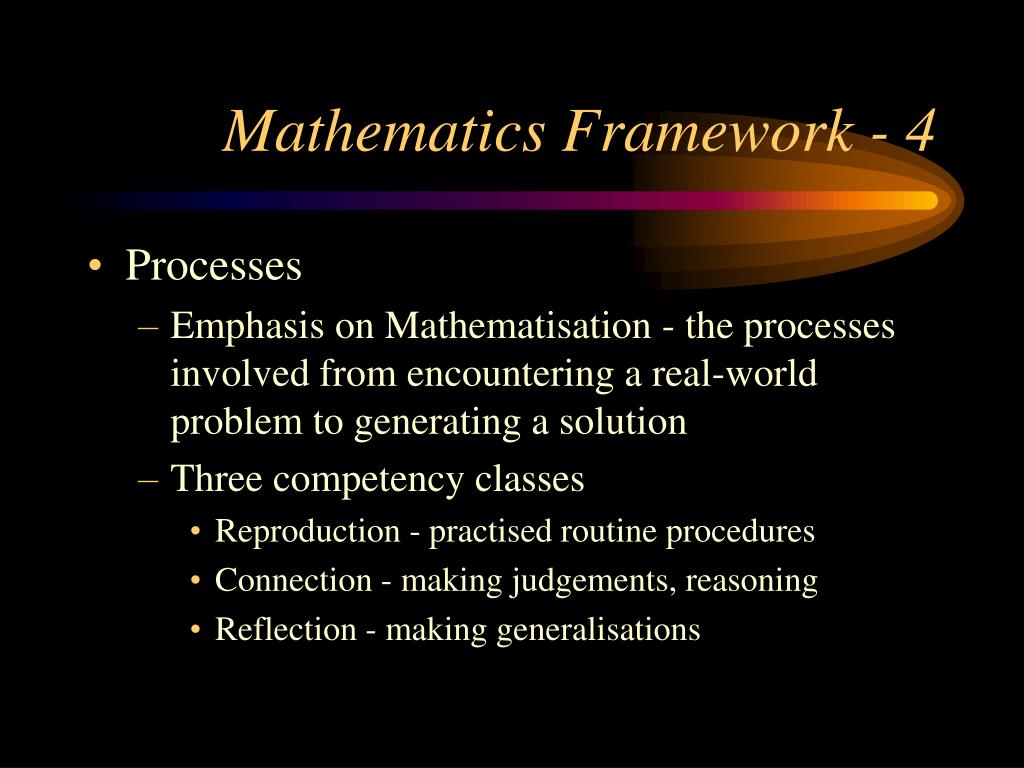 Mathematics Framework - 4

• Processes
– Emphasis on Mathematisation - the processes involved from encountering a real-world problem to generating a solution
– Three competency classes
• Reproduction - practised routine procedures
• Connection - making judgements, reasoning
• Reflection - making generalisations